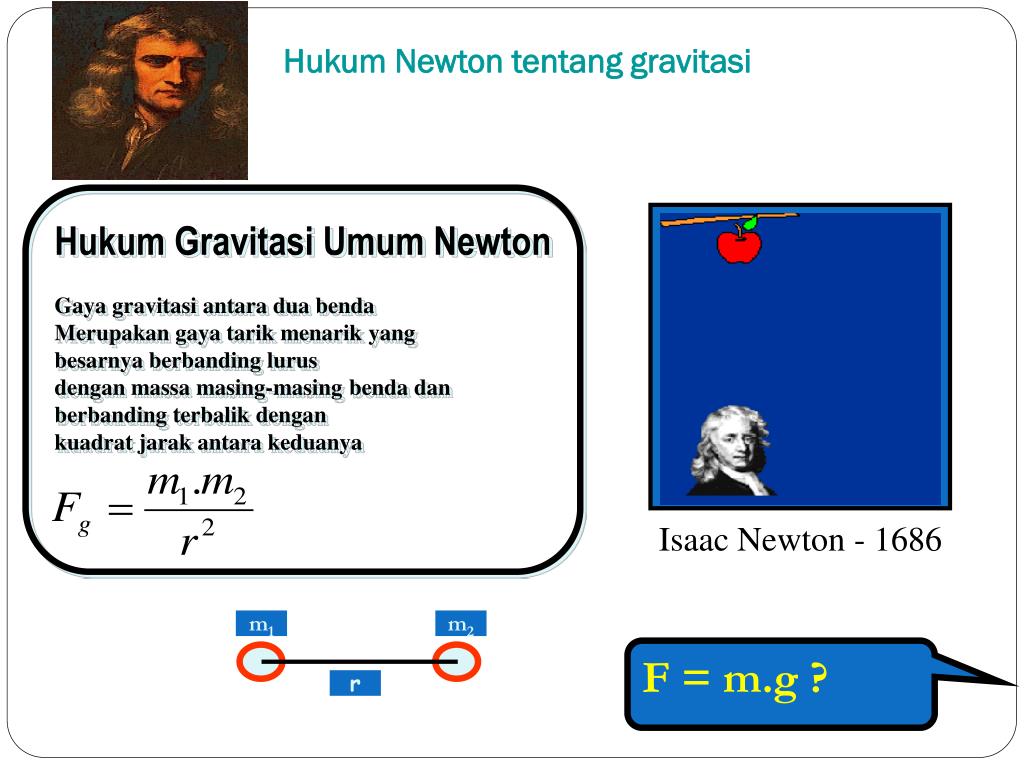 Hukum Newton tentang gravitasi

Hukum Gravitasi Umum Newton

Gaya gravitasi antara dua benda
Merupakan gaya tarik menarik yang
besarnya berbanding lurus
dengan massa masing-masing benda dan
berbanding terbalik dengan
kuadrat jarak antara keduanya

$F_g = \frac{m_1.m_2}{r^2}$

Isaac Newton - 1686

$m_1$

$m_2$

r

F = m.g ?